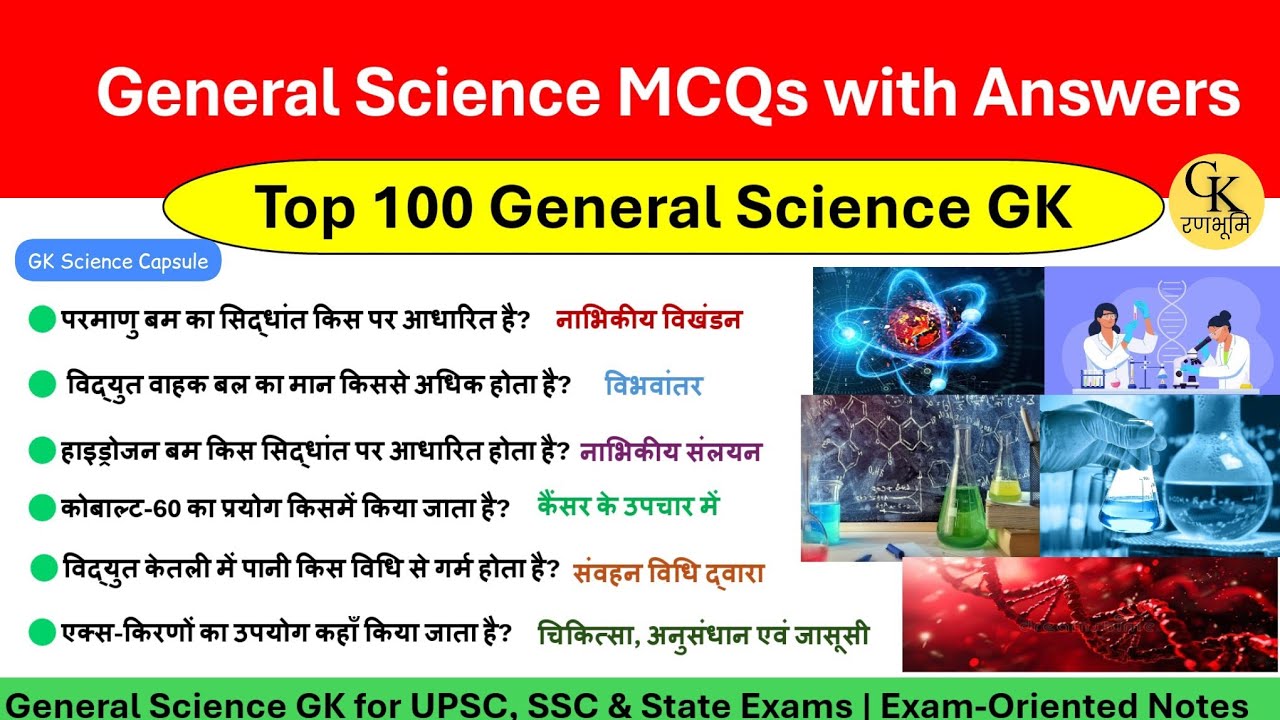 General Science MCQs with Answers

Top 100 General Science GK

GK रणभूमि

GK Science Capsule

परमाणु बम का सिद्धांत किस पर आधारित है? नाभिकीय विखंडन

विद्युत वाहक बल का मान किससे अधिक होता है? विभवांतर

हाइड्रोजन बम किस सिद्धांत पर आधारित होता है? नाभिकीय संलयन

कोबाल्ट-60 का प्रयोग किसमें किया जाता है? कैंसर के उपचार में

विद्युत केतली में पानी किस विधि से गर्म होता है? संवहन विधि द्वारा

एक्स-किरणों का उपयोग कहाँ किया जाता है? चिकित्सा, अनुसंधान एवं जासूसी

General Science GK for UPSC, SSC & State Exams | Exam-Oriented Notes